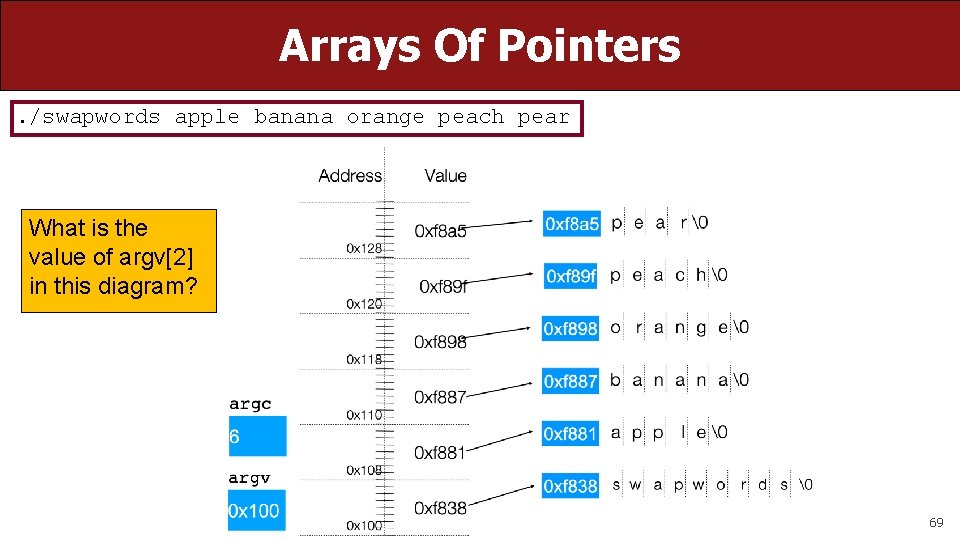 Arrays Of Pointers

./swapwords apple banana orange peach pear

What is the value of argv[2] in this diagram?

Address Value

0xf8a5
0x128
0xf89f
0x120
0xf898
0x118
0xf887
0x110
0xf881
0x108
0xf838
0x100

0xf8a5 p e a r \0
0xf89f p e a c h \0
0xf898 o r a n g e \0
0xf887 b a n a n a \0
0xf881 a p p l e \0
0xf838 s w a p w o r d s \0

argc
6
argv
0x100

69